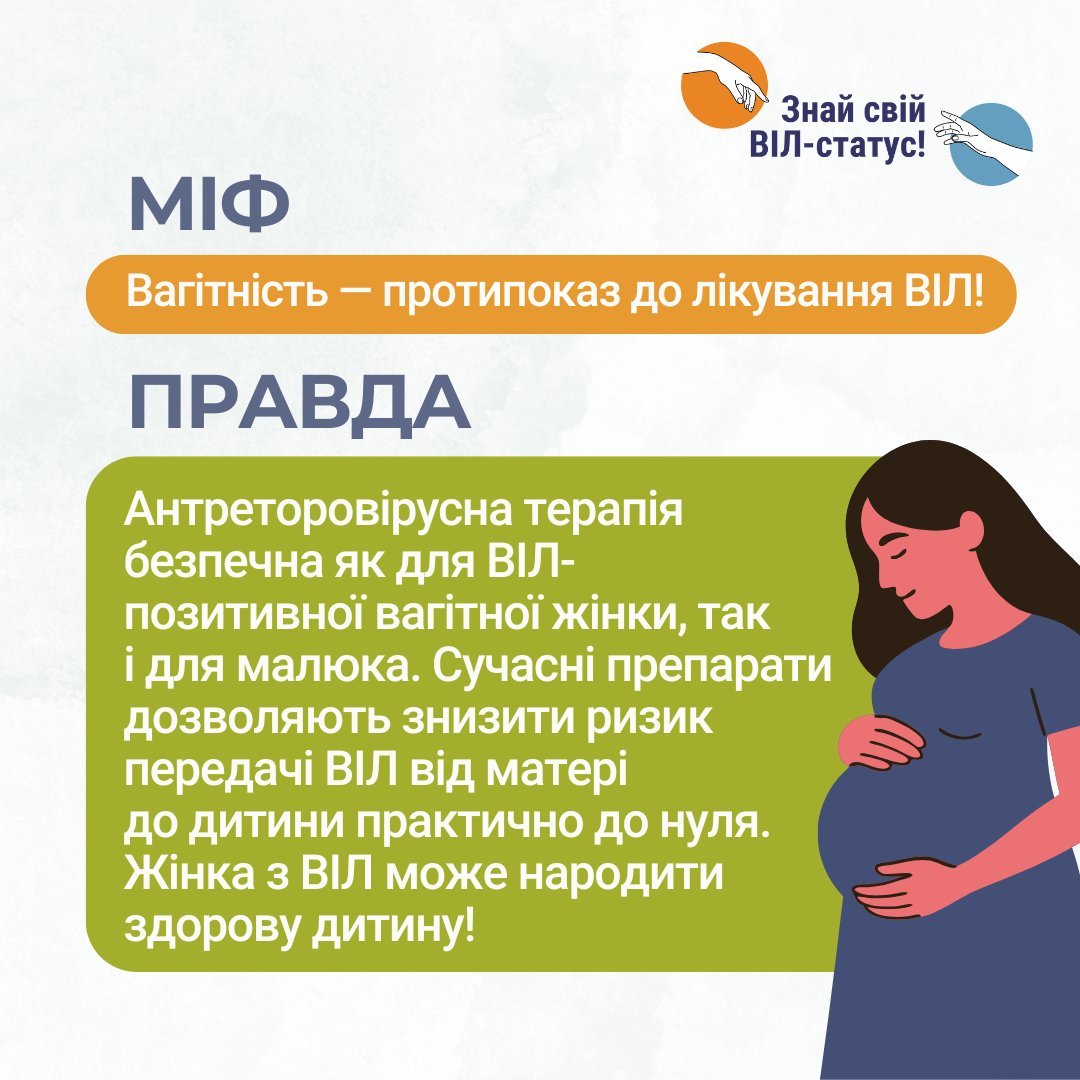 Знай свій ВІЛ-статус!

МІФ

Вагітність — протипоказ до лікування ВІЛ!

ПРАВДА

Антреторовірусна терапія безпечна як для ВІЛ-позитивної вагітної жінки, так і для малюка. Сучасні препарати дозволяють знизити ризик передачі ВІЛ від матері до дитини практично до нуля. Жінка з ВІЛ може народити здорову дитину!